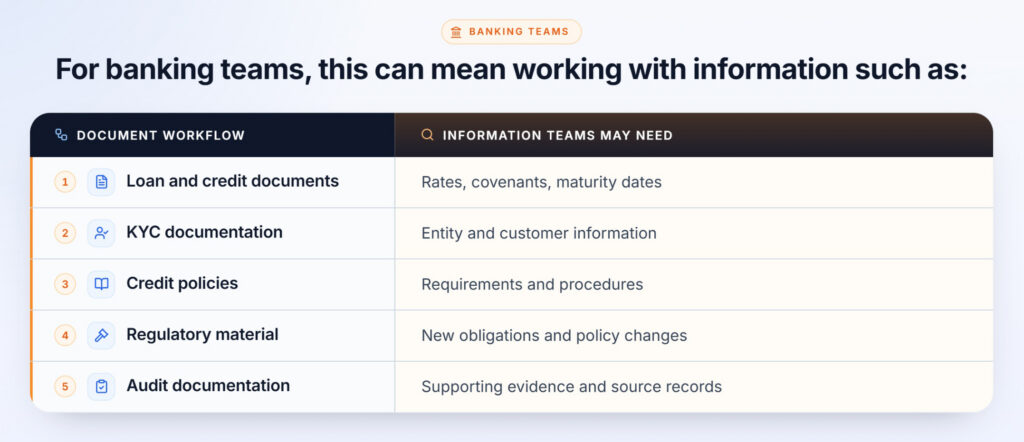 BANKING TEAMS

For banking teams, this can mean working with information such as:

| DOCUMENT WORKFLOW | INFORMATION TEAMS MAY NEED |
|---|---|
| 1 Loan and credit documents | Rates, covenants, maturity dates |
| 2 KYC documentation | Entity and customer information |
| 3 Credit policies | Requirements and procedures |
| 4 Regulatory material | New obligations and policy changes |
| 5 Audit documentation | Supporting evidence and source records |